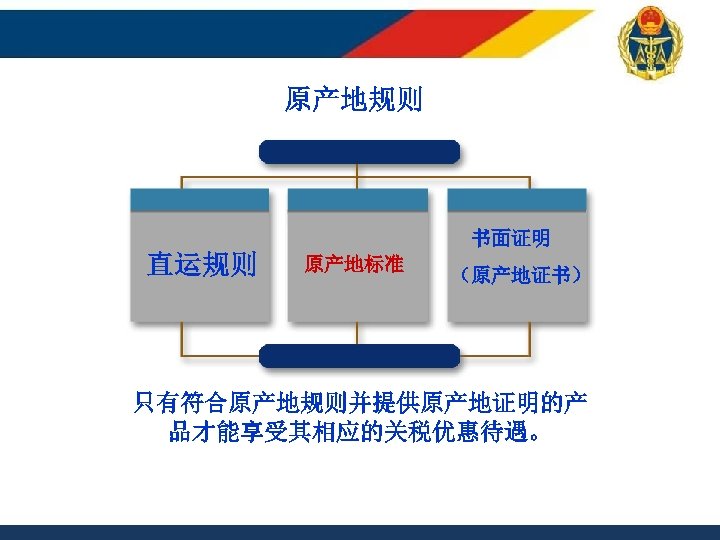 原产地规则

直运规则

原产地标准

书面证明
（原产地证书）

只有符合原产地规则并提供原产地证明的产品才能享受其相应的关税优惠待遇。